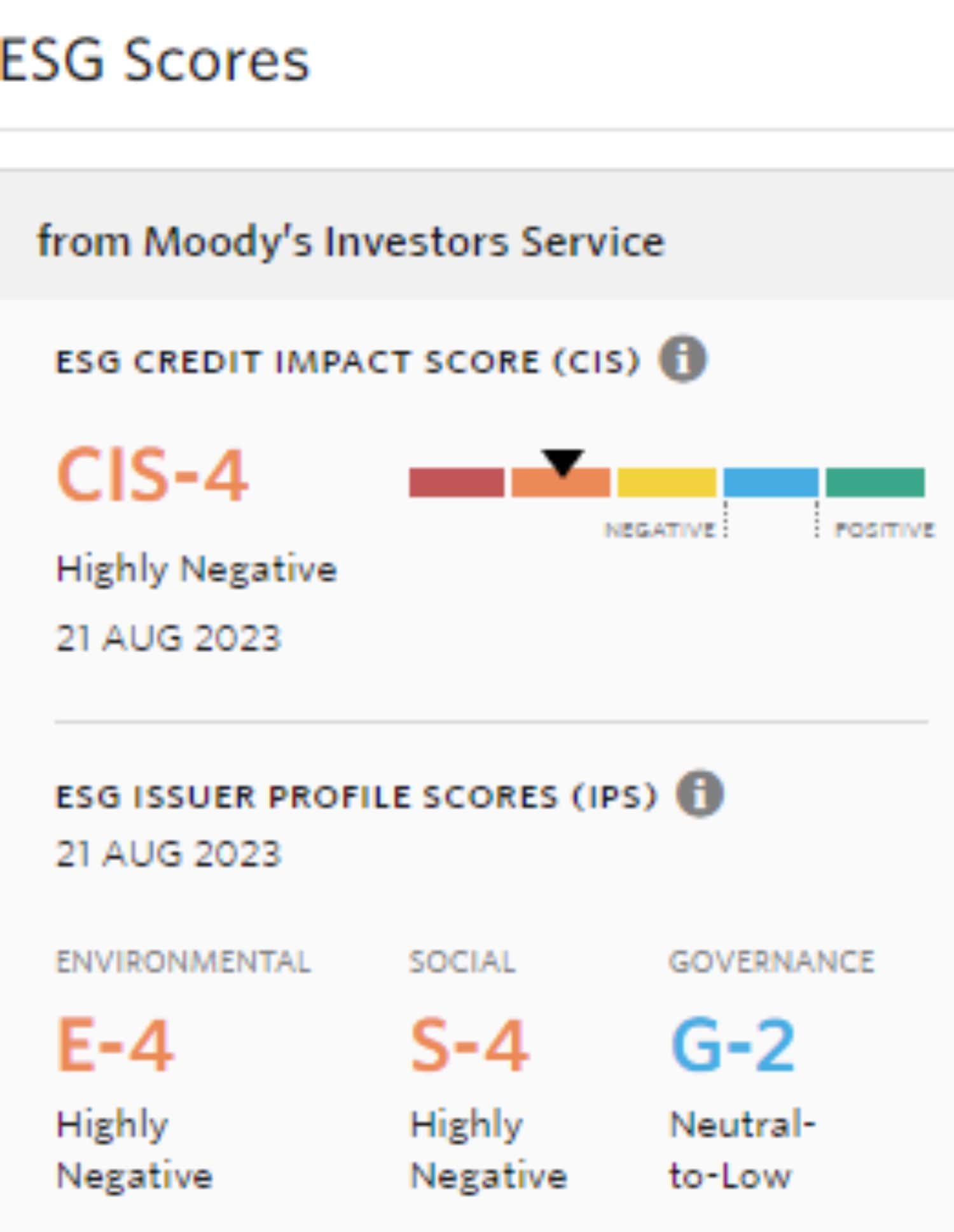 ESG Scores

from Moody's Investors Service

ESG CREDIT IMPACT SCORE (CIS)

CIS-4

NEGATIVE POSITIVE

Highly Negative

21 AUG 2023

ESG ISSUER PROFILE SCORES (IPS)

21 AUG 2023

ENVIRONMENTAL

E-4

Highly Negative

SOCIAL

S-4

Highly Negative

GOVERNANCE

G-2

Neutral-to-Low